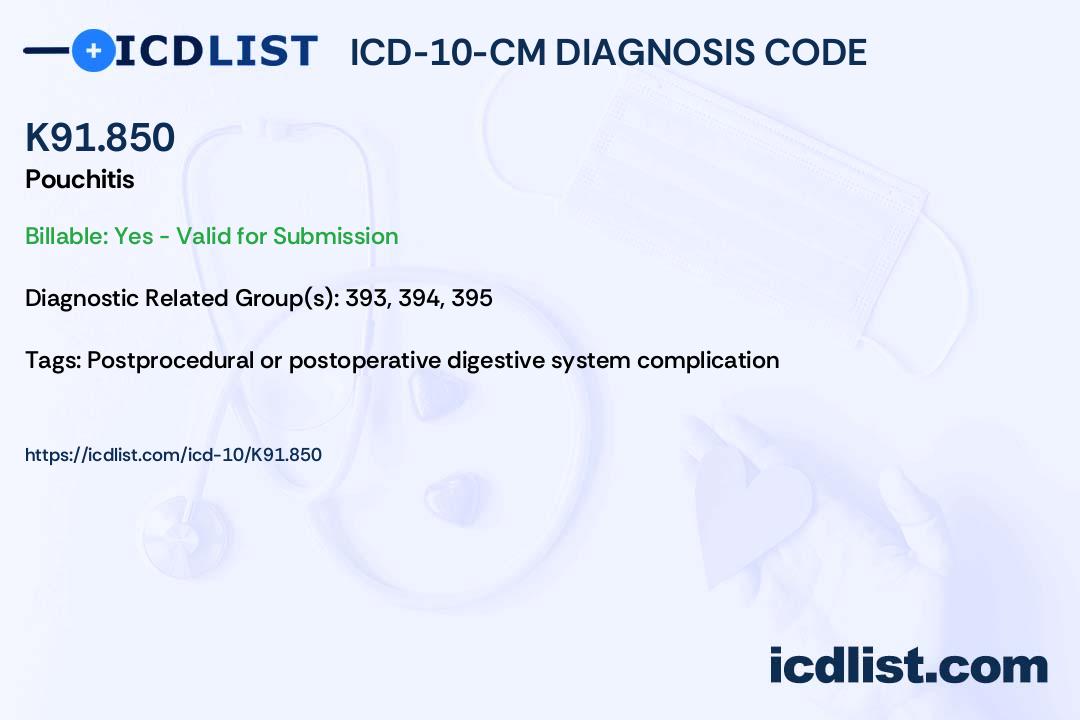 ICDLIST ICD-10-CM DIAGNOSIS CODE

K91.850
Pouchitis

Billable: Yes - Valid for Submission

Diagnostic Related Group(s): 393, 394, 395

Tags: Postprocedural or postoperative digestive system complication

https://icdlist.com/icd-10/K91.850

icdlist.com